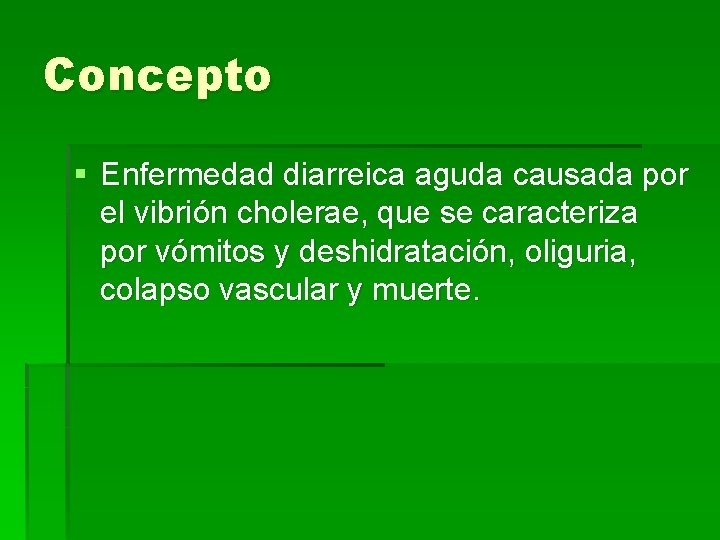 Concepto

▪ Enfermedad diarreica aguda causada por el vibrión cholerae, que se caracteriza por vómitos y deshidratación, oliguria, colapso vascular y muerte.